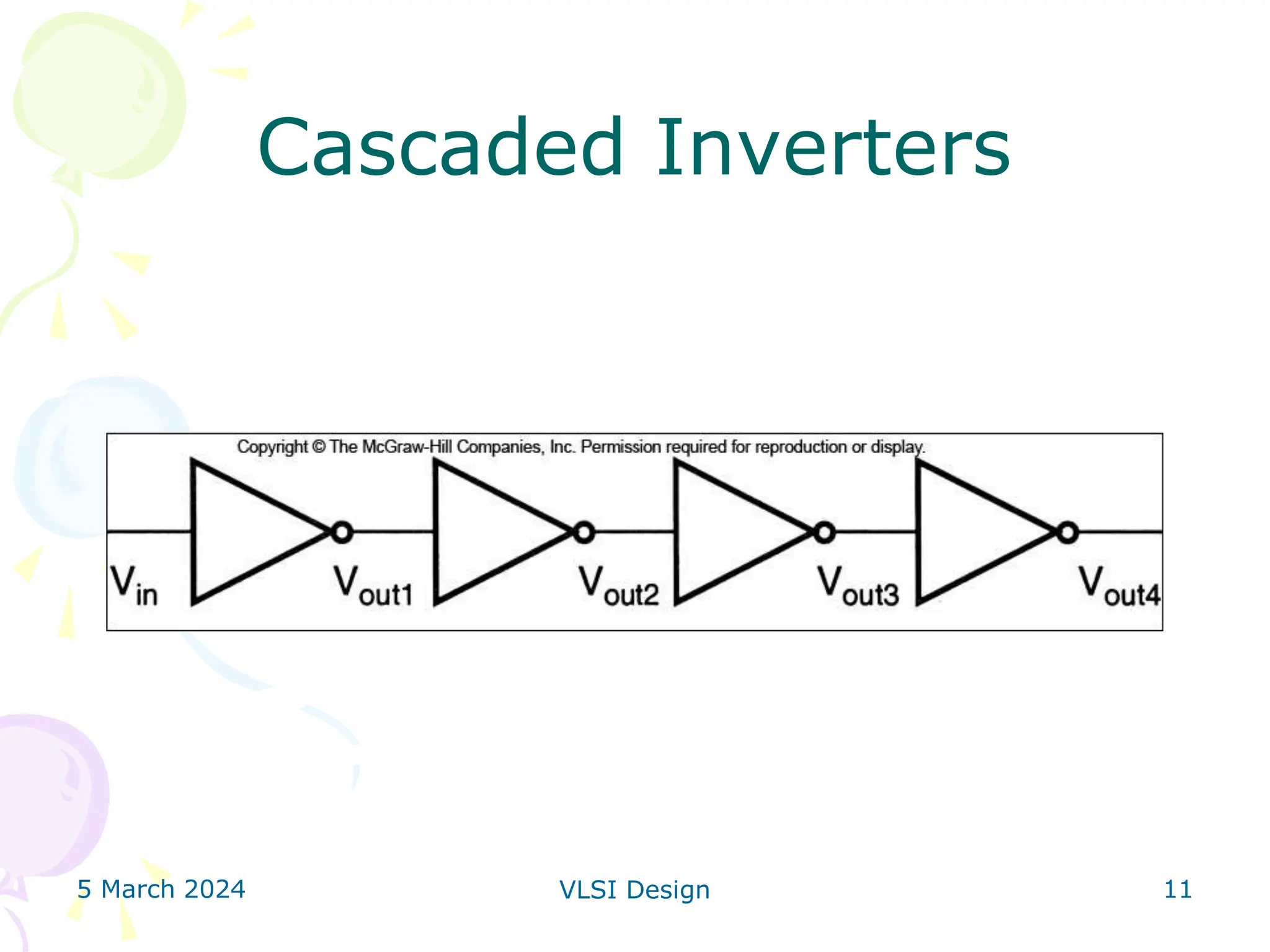 Cascaded Inverters

Copyright © The McGraw-Hill Companies, Inc. Permission required for reproduction or display.

$V_{in}$ $V_{out1}$ $V_{out2}$ $V_{out3}$ $V_{out4}$

5 March 2024

VLSI Design

11